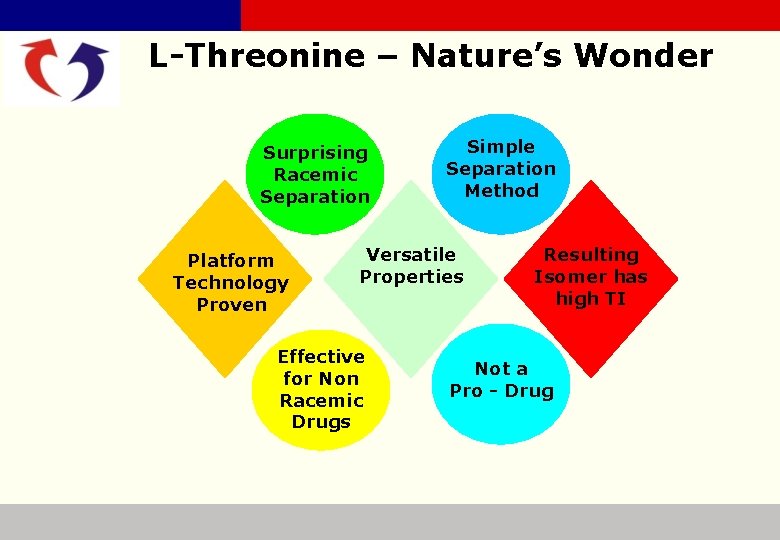 L-Threonine – Nature's Wonder

Surprising Racemic Separation

Simple Separation Method

Platform Technology Proven

Versatile Properties

Resulting Isomer has high TI

Effective for Non Racemic Drugs

Not a Pro - Drug